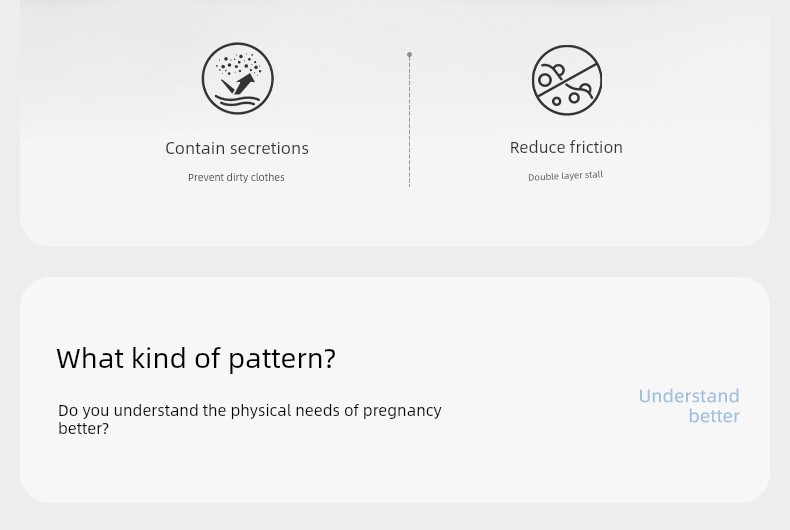 Contain secretions
Prevent dirty clothes

Reduce friction
Double layer stall

What kind of pattern?

Do you understand the physical needs of pregnancy better?

Understand better